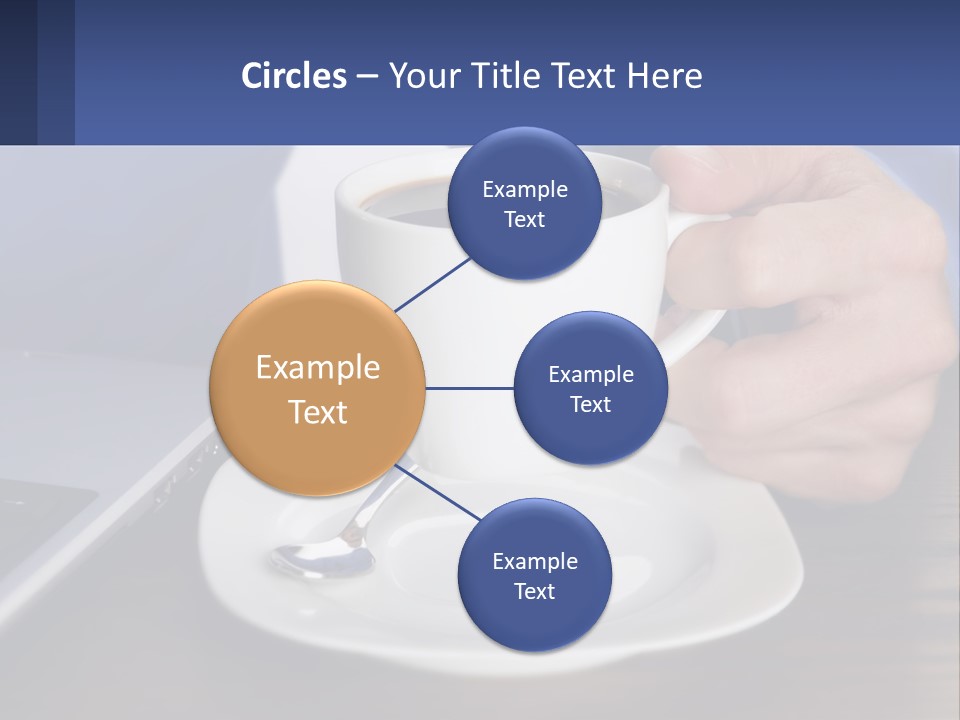 Circles – Your Title Text Here

Example Text

Example Text

Example Text

Example Text